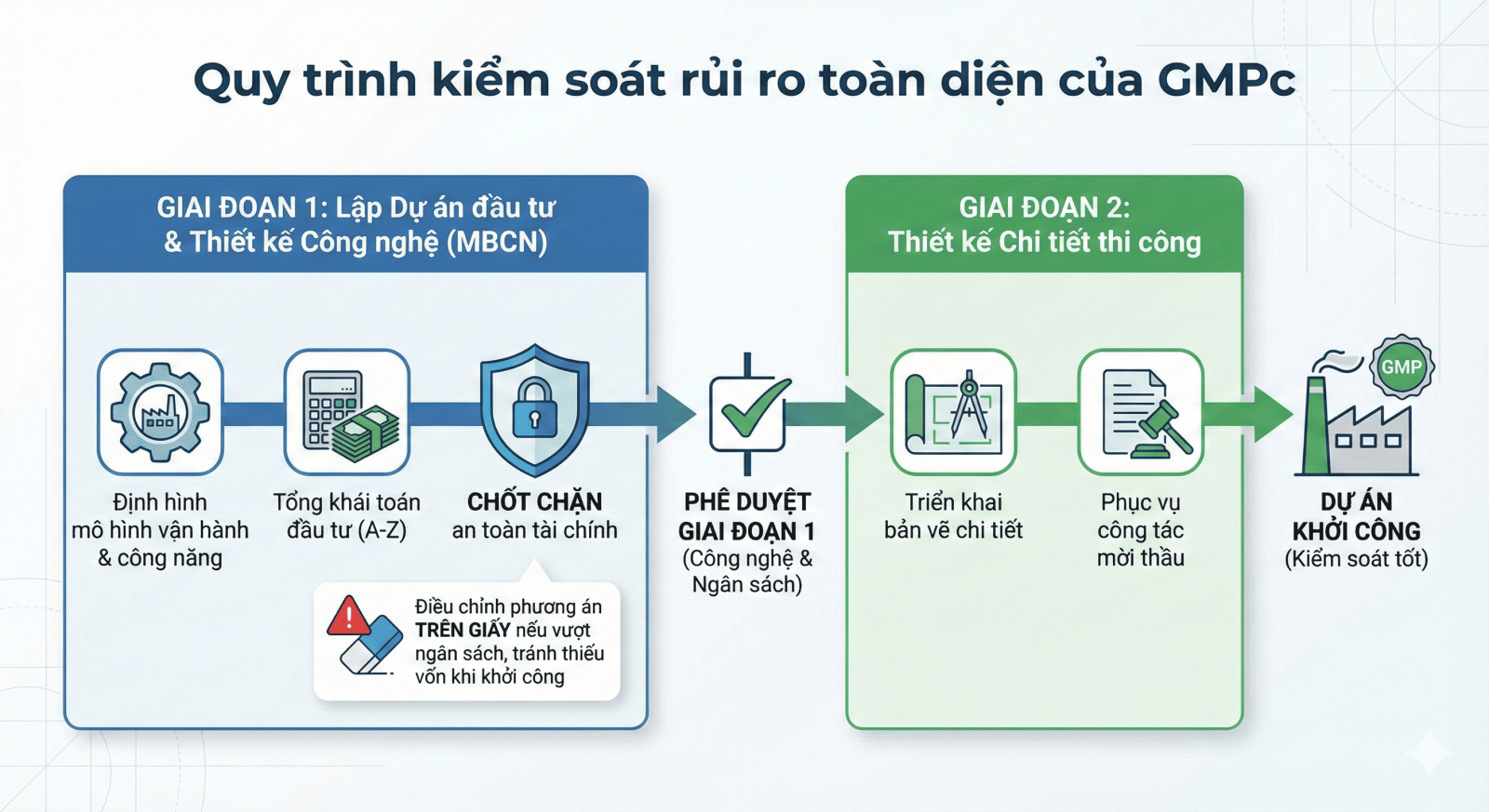 Quy trình kiểm soát rủi ro toàn diện của GMPc

GIAI ĐOẠN 1: Lập Dự án đầu tư & Thiết kế Công nghệ (MBCN)

Định hình mô hình vận hành & công năng

Tổng khái toán đầu tư (A-Z)

CHỐT CHẶN an toàn tài chính

Điều chỉnh phương án TRÊN GIẤY nếu vượt ngân sách, tránh thiếu vốn khi khởi công

PHÊ DUYỆT GIAI ĐOẠN 1 (Công nghệ & Ngân sách)

GIAI ĐOẠN 2: Thiết kế Chi tiết thi công

Triển khai bản vẽ chi tiết

Phục vụ công tác mời thầu

GMP

DỰ ÁN KHỞI CÔNG (Kiểm soát tốt)